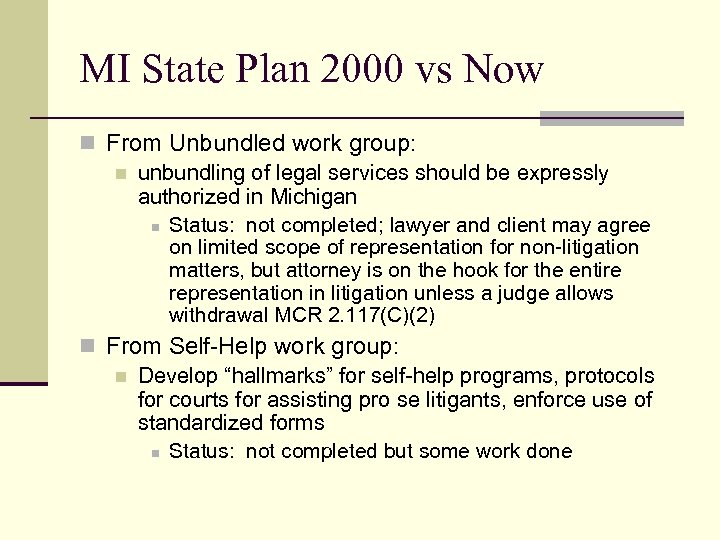 MI State Plan 2000 vs Now

From Unbundled work group:

unbundling of legal services should be expressly authorized in Michigan

Status: not completed; lawyer and client may agree on limited scope of representation for non-litigation matters, but attorney is on the hook for the entire representation in litigation unless a judge allows withdrawal MCR 2.117(C)(2)

From Self-Help work group:

Develop “hallmarks” for self-help programs, protocols for courts for assisting pro se litigants, enforce use of standardized forms

Status: not completed but some work done